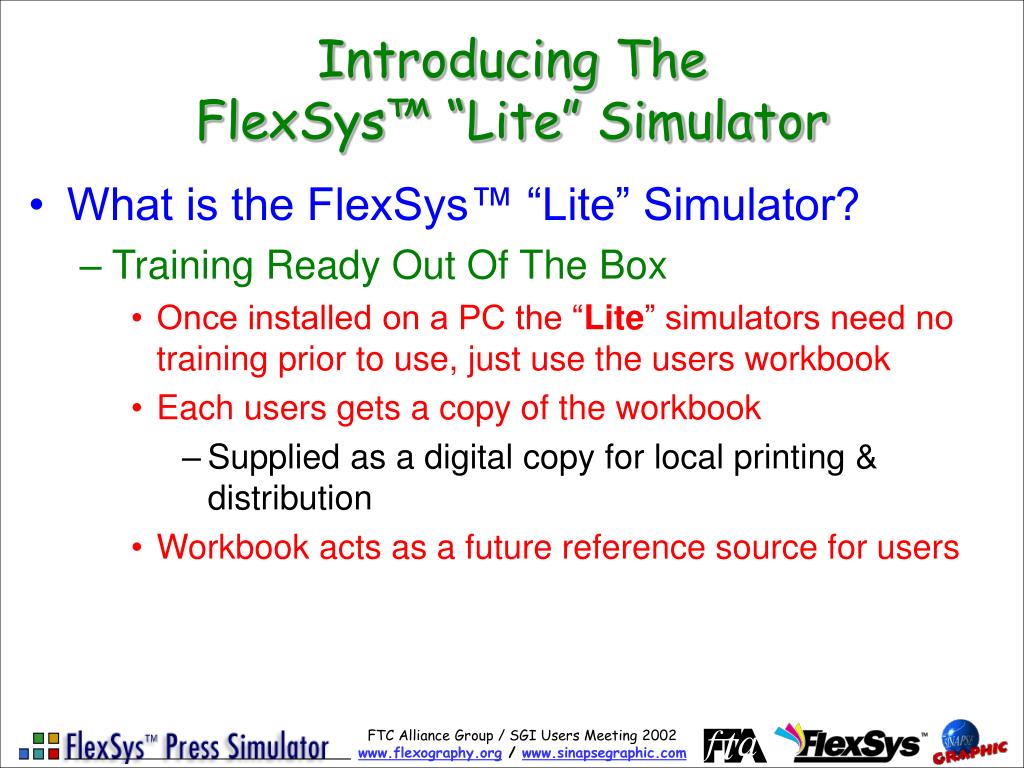 Introducing The
FlexSys™ “Lite” Simulator

• What is the FlexSys™ “Lite” Simulator?
– Training Ready Out Of The Box
• Once installed on a PC the “Lite” simulators need no training prior to use, just use the users workbook
• Each users gets a copy of the workbook
– Supplied as a digital copy for local printing & distribution
• Workbook acts as a future reference source for users

FlexSys™ Press Simulator

FTC Alliance Group / SGI Users Meeting 2002
www.flexography.org / www.sinapsegraphic.com

fta FlexSys™ SINAPSE GRAPHIC